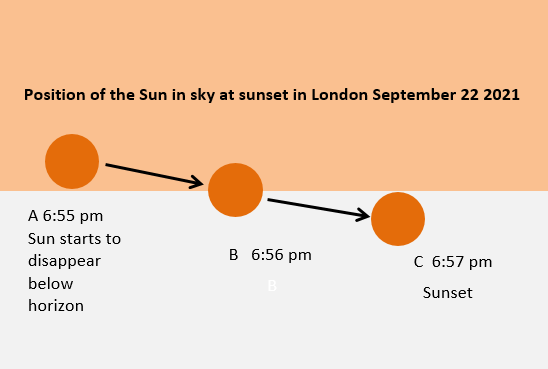 Position of the Sun in sky at sunset in London September 22 2021

A 6:55 pm
Sun starts to disappear below horizon

B 6:56 pm

B

C 6:57 pm

Sunset